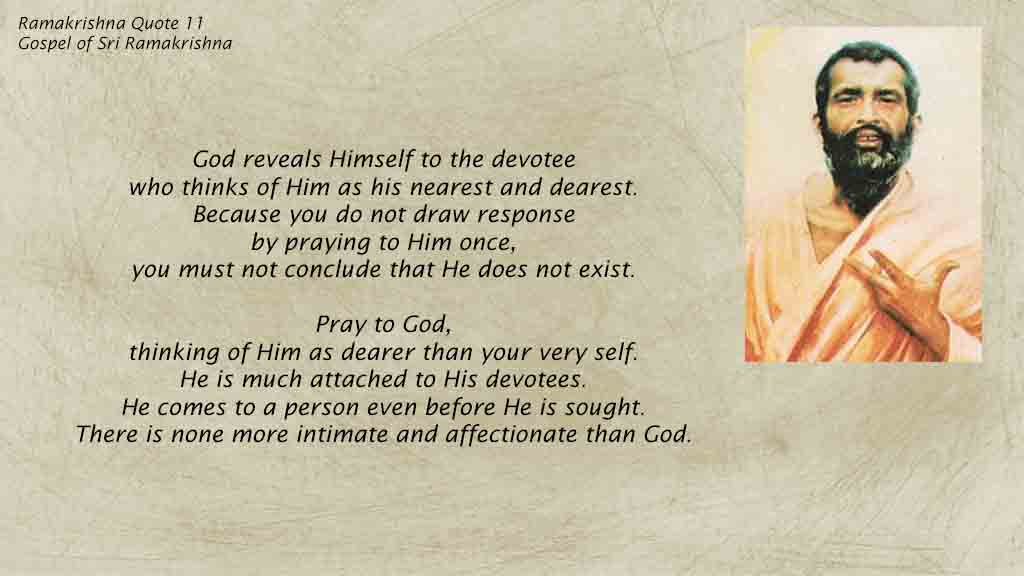 Ramakrishna Quote 11
Gospel of Sri Ramakrishna

God reveals Himself to the devotee
who thinks of Him as his nearest and dearest.
Because you do not draw response
by praying to Him once,
you must not conclude that He does not exist.

Pray to God,
thinking of Him as dearer than your very self.
He is much attached to His devotees.
He comes to a person even before He is sought.
There is none more intimate and affectionate than God.